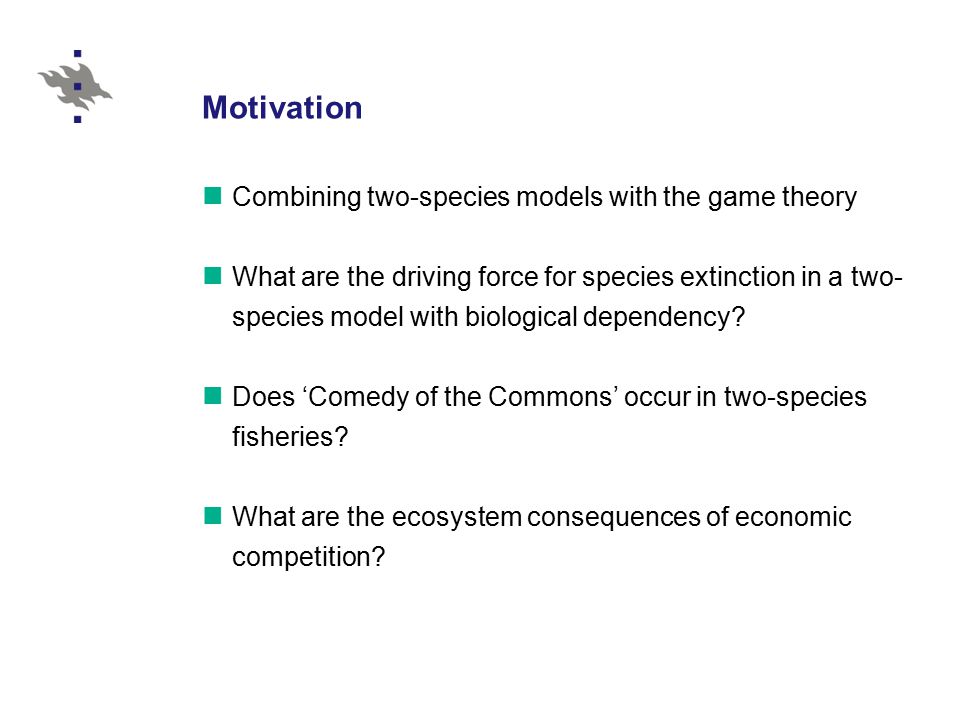 Motivation

Combining two-species models with the game theory

What are the driving force for species extinction in a two-species model with biological dependency?

Does ‘Comedy of the Commons’ occur in two-species fisheries?

What are the ecosystem consequences of economic competition?